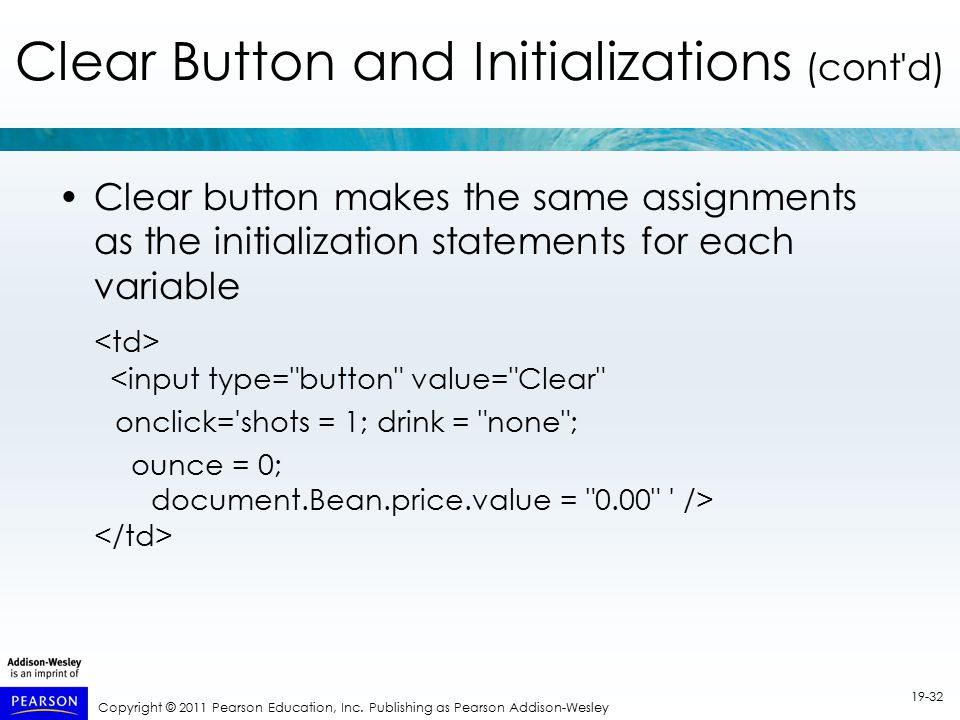 Clear Button and Initializations (cont'd)

• Clear button makes the same assignments as the initialization statements for each variable

<td>
<input type="button" value="Clear"
onclick='shots = 1; drink = "none";
ounce = 0;
document.Bean.price.value = "0.00" ' />
</td>

Addison-Wesley is an imprint of

PEARSON

Copyright © 2011 Pearson Education, Inc. Publishing as Pearson Addison-Wesley

19-32